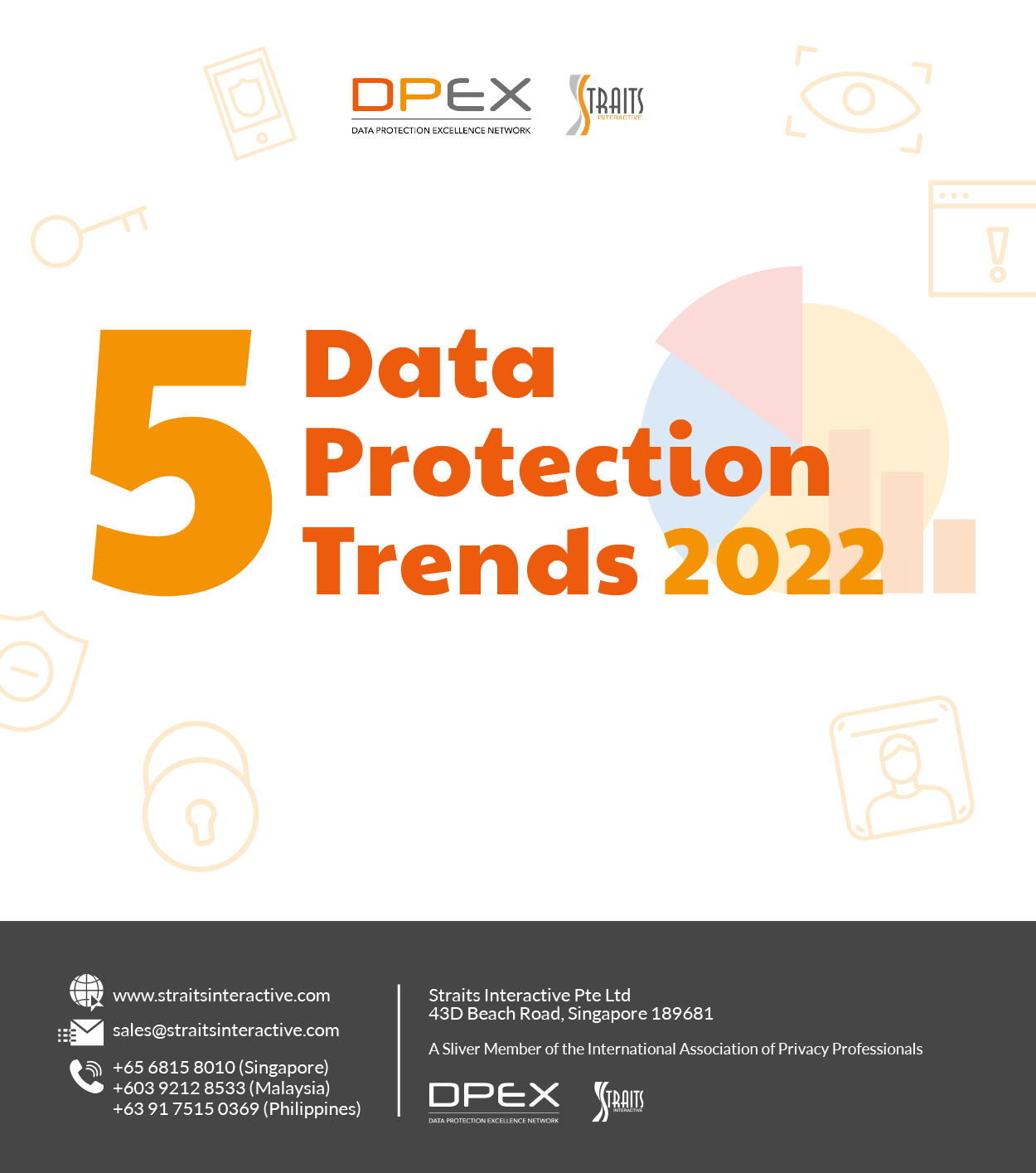 DPEX
DATA PROTECTION EXCELLENCE NETWORK

STRAITS
INTERACTIVE

5 Data Protection Trends 2022

www.straitsinteractive.com
sales@straitsinteractive.com
+65 6815 8010 (Singapore)
+603 9212 8533 (Malaysia)
+63 91 7515 0369 (Philippines)

Straits Interactive Pte Ltd
43D Beach Road, Singapore 189681

A Sliver Member of the International Association of Privacy Professionals

DPEX
DATA PROTECTION EXCELLENCE NETWORK

STRAITS
INTERACTIVE